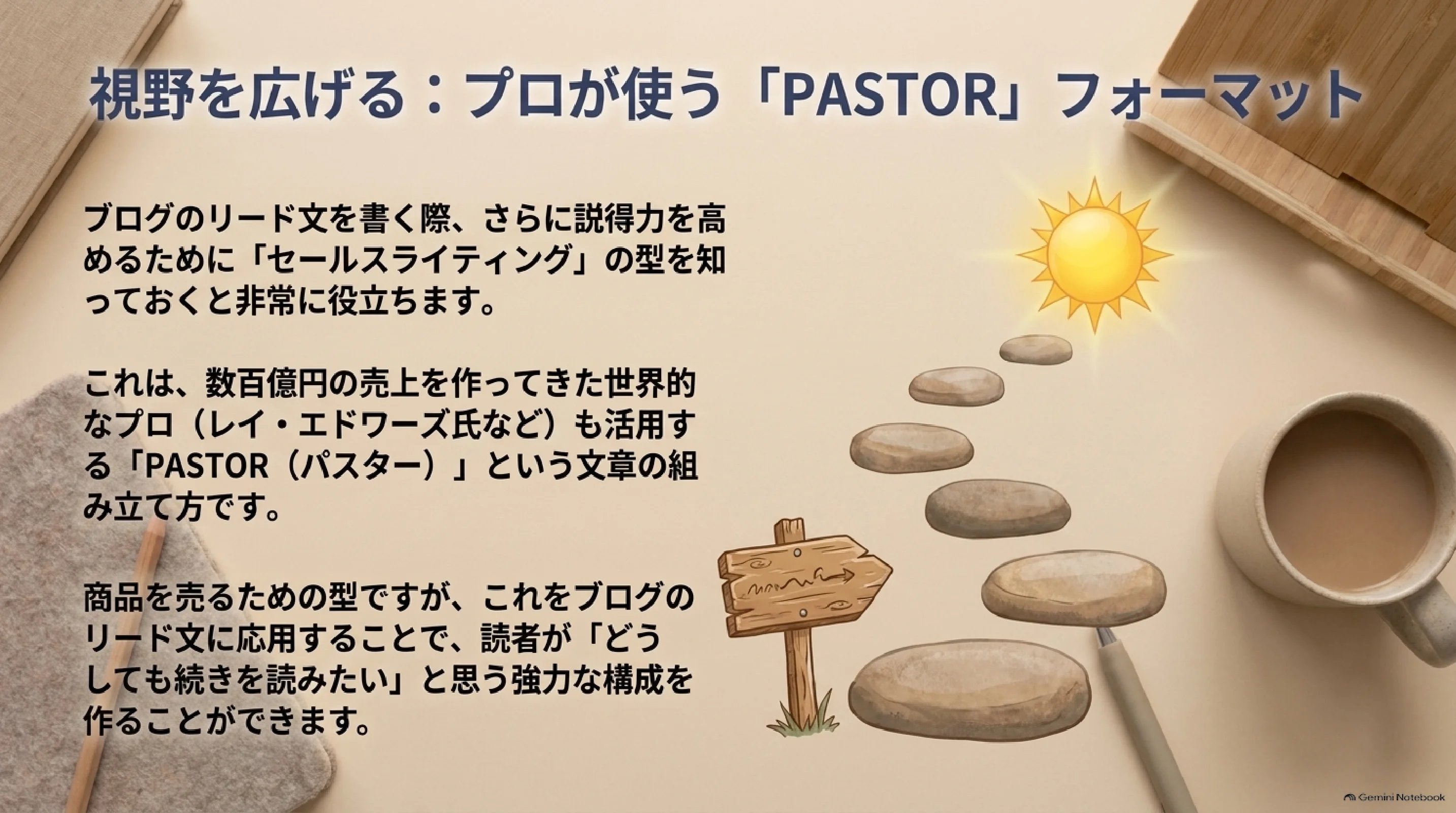 視野を広げる：プロが使う「PASTOR」フォーマット

ブログのリード文を書く際、さらに説得力を高めるために「セールスライティング」の型を知っておくと非常に役立ちます。

これは、数百億円の売上を作ってきた世界的なプロ（レイ・エドワーズ氏など）も活用する「PASTOR（パスター）」という文章の組み立て方です。

商品を売るための型ですが、これをブログのリード文に応用することで、読者が「どうしても続きを読みたい」と思う強力な構成を作ることができます。

Gemini Notebook